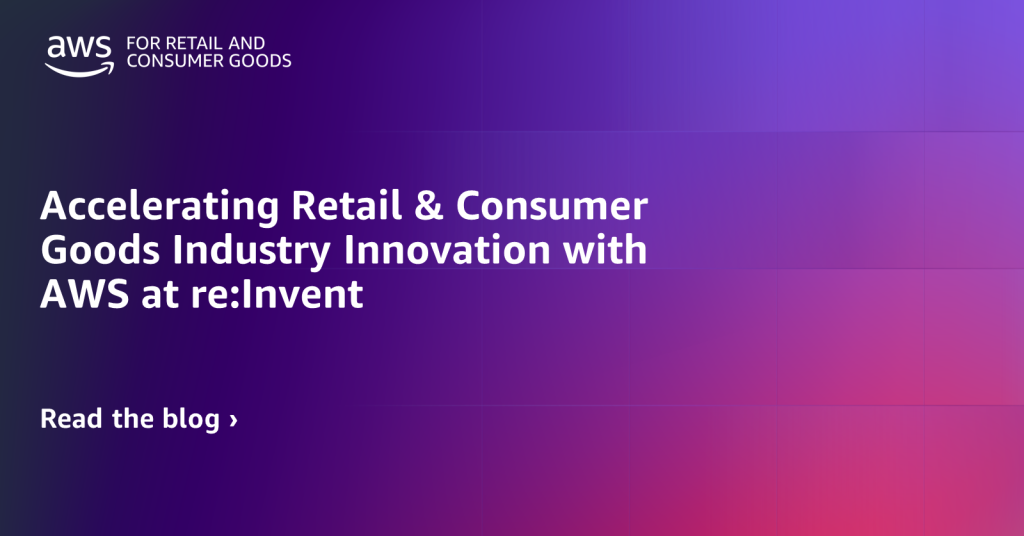 aws FOR RETAIL AND CONSUMER GOODS

Accelerating Retail & Consumer Goods Industry Innovation with AWS at re:Invent

Read the blog ›